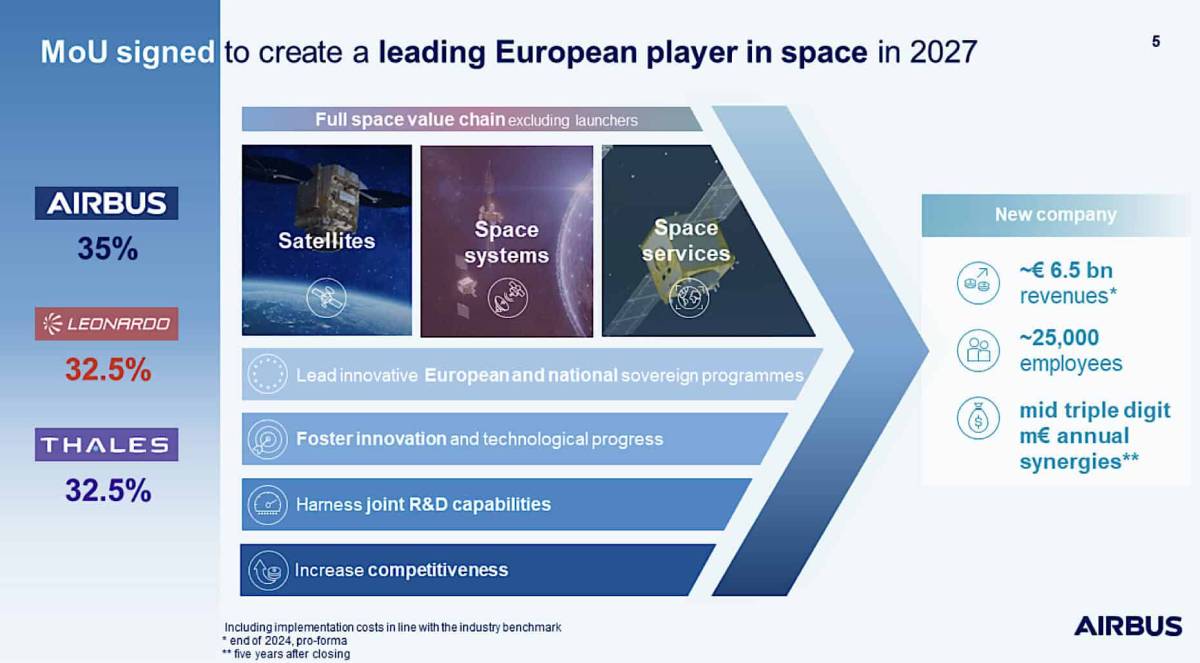 MoU signed to create a leading European player in space in 2027

5

AIRBUS
35%

LEONARDO
32.5%

THALES
32.5%

Full space value chain excluding launchers

Satellites

Space systems

Space services

Lead innovative European and national sovereign programmes

Foster innovation and technological progress

Harness joint R&D capabilities

Increase competitiveness

New company

~€ 6.5 bn revenues*

~25,000 employees

mid triple digit m€ annual synergies**

Including implementation costs in line with the industry benchmark
* end of 2024, pro-forma
** five years after closing

AIRBUS